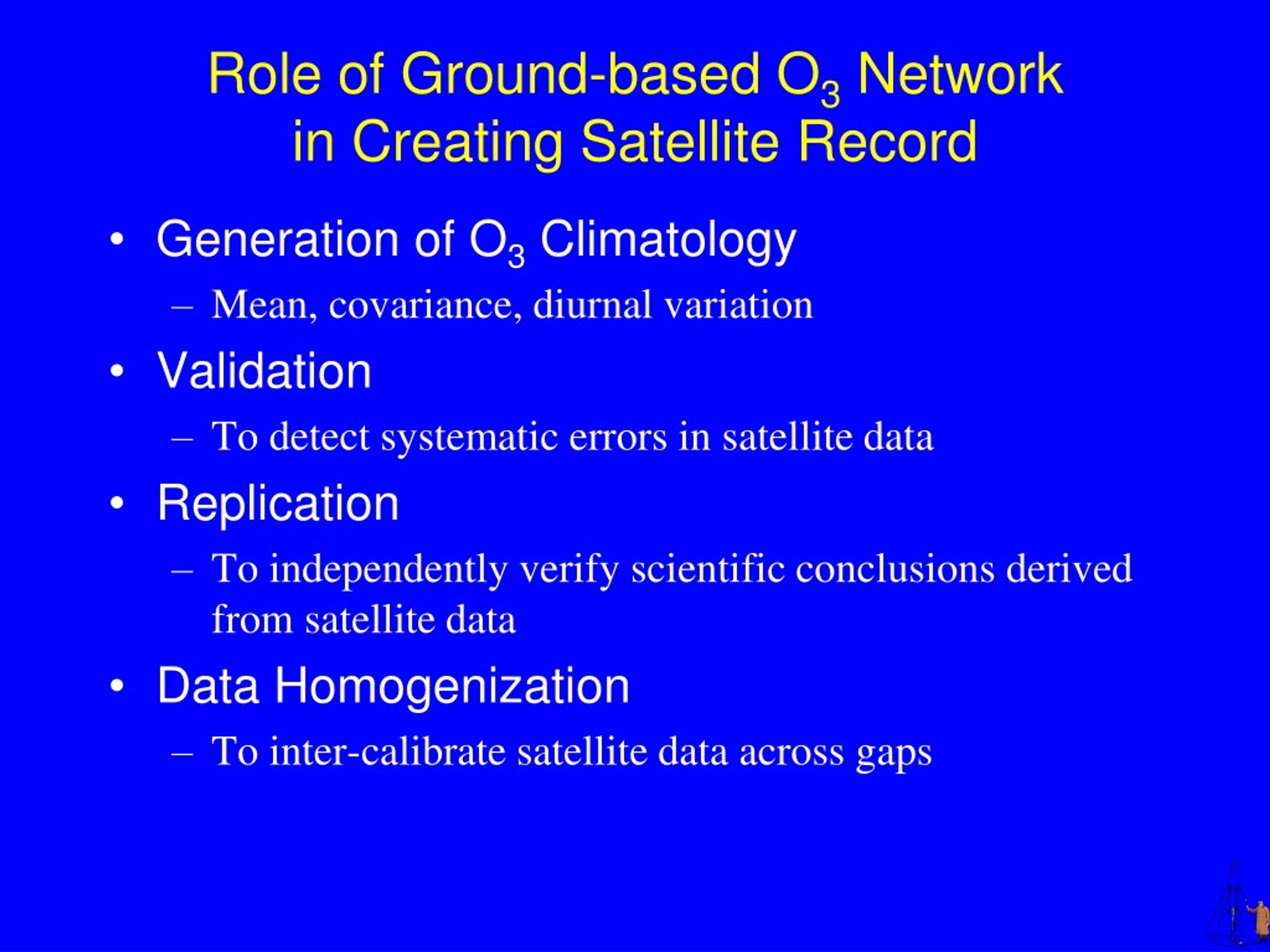 Role of Ground-based $O_3$ Network in Creating Satellite Record

• Generation of $O_3$ Climatology
– Mean, covariance, diurnal variation

• Validation
– To detect systematic errors in satellite data

• Replication
– To independently verify scientific conclusions derived from satellite data

• Data Homogenization
– To inter-calibrate satellite data across gaps